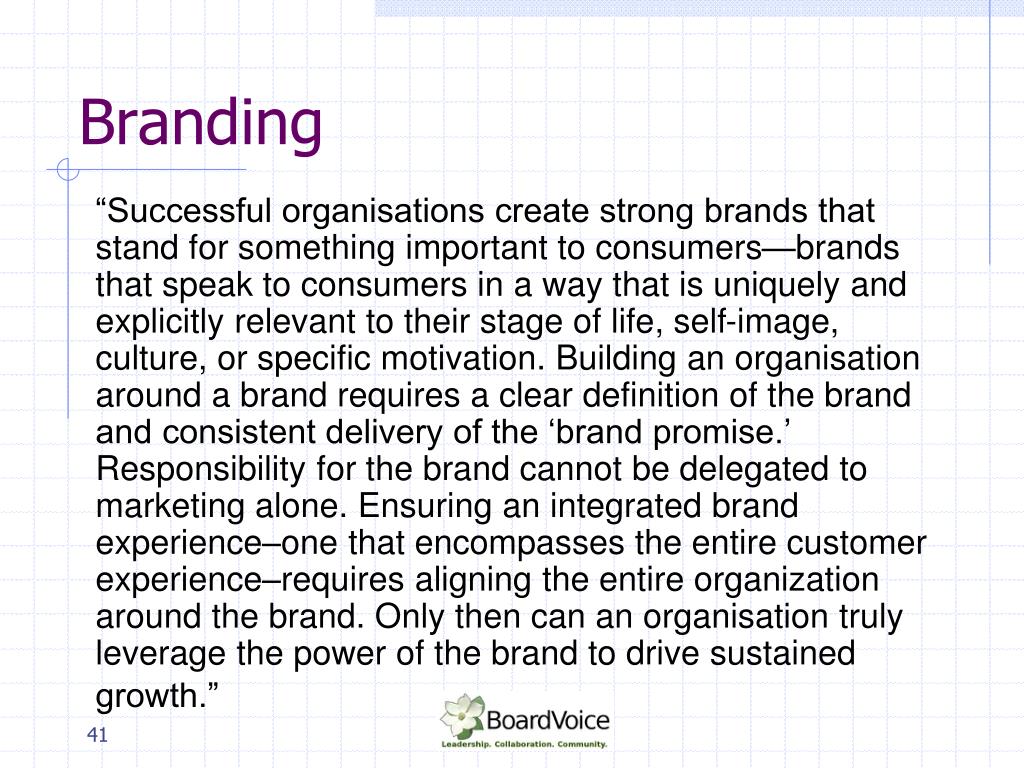 Branding

“Successful organisations create strong brands that stand for something important to consumers—brands that speak to consumers in a way that is uniquely and explicitly relevant to their stage of life, self-image, culture, or specific motivation. Building an organisation around a brand requires a clear definition of the brand and consistent delivery of the ‘brand promise.’ Responsibility for the brand cannot be delegated to marketing alone. Ensuring an integrated brand experience–one that encompasses the entire customer experience–requires aligning the entire organization around the brand. Only then can an organisation truly leverage the power of the brand to drive sustained growth.”

41

BoardVoice
Leadership. Collaboration. Community.